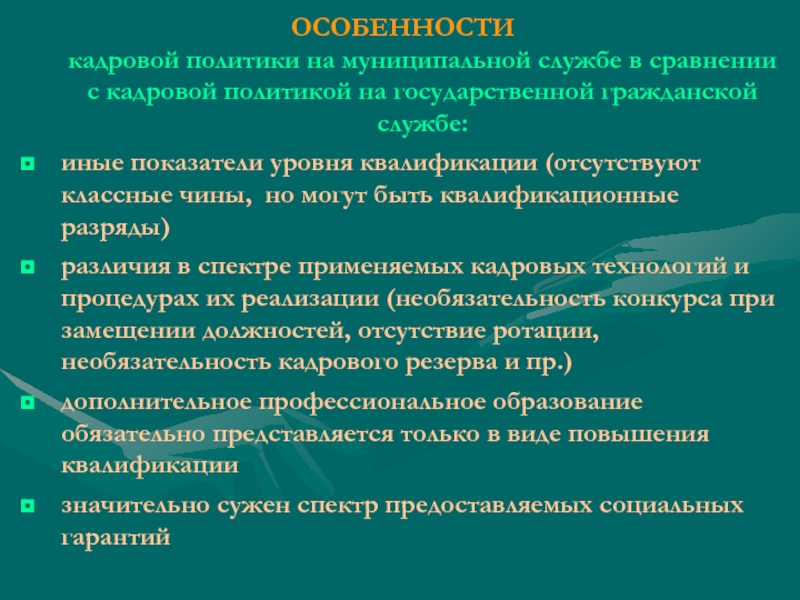 ОСОБЕННОСТИ

кадровой политики на муниципальной службе в сравнении с кадровой политикой на государственной гражданской службе:

иные показатели уровня квалификации (отсутствуют классные чины, но могут быть квалификационные разряды)

различия в спектре применяемых кадровых технологий и процедурах их реализации (необязательность конкурса при замещении должностей, отсутствие ротации, необязательность кадрового резерва и пр.)

дополнительное профессиональное образование обязательно представляется только в виде повышения квалификации

значительно сужен спектр предоставляемых социальных гарантий